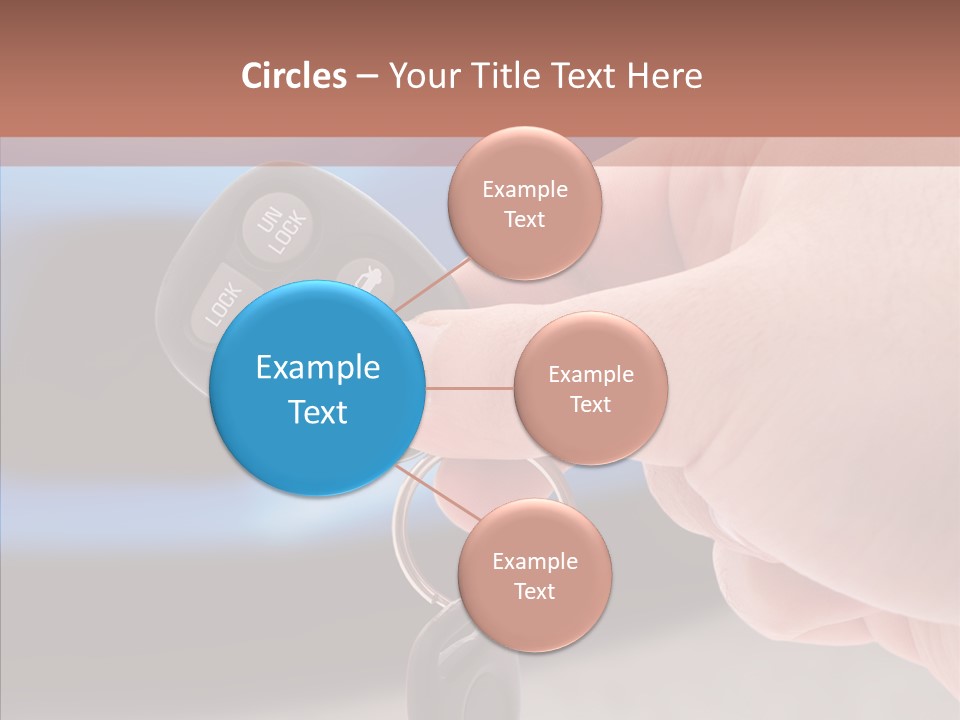 Circles – Your Title Text Here

UN LOCK

LOCK

Example Text

Example Text

Example Text

Example Text